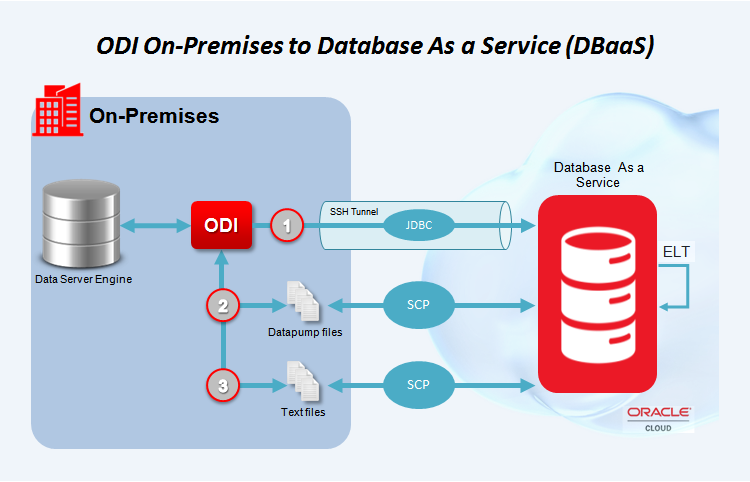 ODI On-Premises to Database As a Service (DBaaS)

On-Premises

Data Server Engine

ODI

1

SSH Tunnel

JDBC

Database As a Service

ELT

2

Datapump files

SCP

3

Text files

SCP

ORACLE
CLOUD